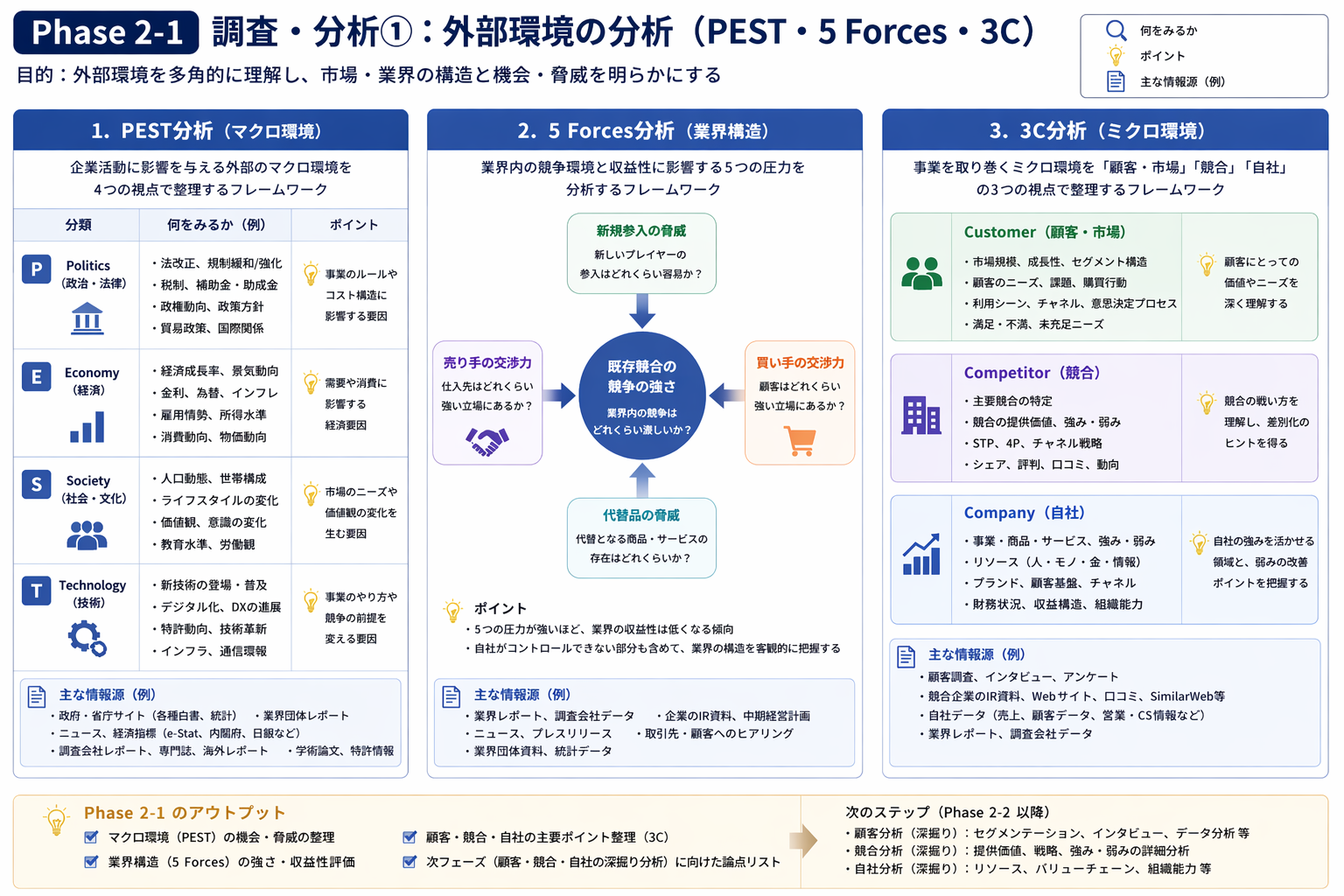 Phase 2-1 調査・分析①：外部環境の分析（PEST・5 Forces・3C）

目的：外部環境を多角的に理解し、市場・業界の構造と機会・脅威を明らかにする

何をみるか
ポイント
主な情報源（例）

1. PEST分析（マクロ環境）

企業活動に影響を与える外部のマクロ環境を4つの視点で整理するフレームワーク

| 分類 | 何をみるか（例） | ポイント |
|---|---|---|
| P Politics（政治・法律） | ・法改正、規制緩和/強化 ・税制、補助金・助成金 ・政権動向、政策方針 ・貿易政策、国際関係 | 事業のルールやコスト構造に影響する要因 |
| E Economy（経済） | ・経済成長率、景気動向 ・金利、為替、インフレ ・雇用情勢、所得水準 ・消費動向、物価動向 | 需要や消費に影響する経済要因 |
| S Society（社会・文化） | ・人口動態、世帯構成 ・ライフスタイルの変化 ・価値観、意識の変化 ・教育水準、労働観 | 市場のニーズや価値観の変化を生む要因 |
| T Technology（技術） | ・新技術の登場・普及 ・デジタル化、DXの進展 ・特許動向、技術革新 ・インフラ、通信環境 | 事業のやり方や競争の前提を変える要因 |

主な情報源（例）
・政府・省庁サイト（各種白書、統計） ・業界団体レポート
・ニュース、経済指標（e-Stat、内閣府、日銀など）
・調査会社レポート、専門誌、海外レポート ・学術論文、特許情報

2. 5 Forces分析（業界構造）

業界内の競争環境と収益性に影響する5つの圧力を分析するフレームワーク

新規参入の脅威
新しいプレイヤーの参入はどれくらい容易か？

売り手の交渉力
仕入先はどれくらい強い立場にあるか？

既存競合の競争の強さ
業界内の競争はどれくらい激しいか？

買い手の交渉力
顧客はどれくらい強い立場にあるか？

代替品の脅威
代替となる商品・サービスの存在はどれくらいか？

ポイント
・5つの圧力が強いほど、業界の収益性は低くなる傾向
・自社がコントロールできない部分も含めて、業界の構造を客観的に把握する

主な情報源（例）
・業界レポート、調査会社データ ・企業のIR資料、中期経営計画
・ニュース、プレスリリース ・取引先・顧客へのヒアリング
・業界団体資料、統計データ

3. 3C分析（ミクロ環境）

事業を取り巻くミクロ環境を「顧客・市場」「競合」「自社」の3つの視点で整理するフレームワーク

Customer（顧客・市場）
・市場規模、成長性、セグメント構造
・顧客のニーズ、課題、購買行動
・利用シーン、チャネル、意思決定プロセス
・満足・不満、未充足ニーズ
顧客にとっての価値やニーズを深く理解する

Competitor（競合）
・主要競合の特定
・競合の提供価値、強み・弱み
・STP、4P、チャネル戦略
・シェア、評判、口コミ、動向
競合の戦い方を理解し、差別化のヒントを得る

Company（自社）
・事業・商品・サービス、強み・弱み
・リソース（人・モノ・金・情報）
・ブランド、顧客基盤、チャネル
・財務状況、収益構造、組織能力
自社の強みを活かせる領域と、弱みの改善ポイントを把握する

主な情報源（例）
・顧客調査、インタビュー、アンケート
・競合企業のIR資料、Webサイト、口コミ、SimilarWeb等
・自社データ（売上、顧客データ、営業・CS情報など）
・業界レポート、調査会社データ

Phase 2-1 のアウトプット
マクロ環境（PEST）の機会・脅威の整理
業界構造（5 Forces）の強さ・収益性評価
顧客・競合・自社の主要ポイント整理（3C）
次フェーズ（顧客・競合・自社の深掘り分析）に向けた論点リスト

次のステップ（Phase 2-2 以降）
・顧客分析（深掘り）：セグメンテーション、インタビュー、データ分析 等
・競合分析（深掘り）：提供価値、戦略、強み・弱みの詳細分析
・自社分析（深掘り）：リソース、バリューチェーン、組織能力 等